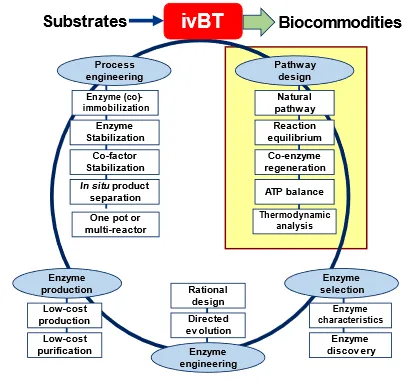 Substrates ivBT Biocommodities

Process engineering

Enzyme (co)-immobilization

Enzyme Stabilization

Co-factor Stabilization

In situ product separation

One pot or multi-reactor

Pathway design

Natural pathway

Reaction equilibrium

Co-enzyme regeneration

ATP balance

Thermodynamic analysis

Enzyme production

Low-cost production

Low-cost purification

Rational design

Directed evolution

Enzyme engineering

Enzyme selection

Enzyme characteristics

Enzyme discovery